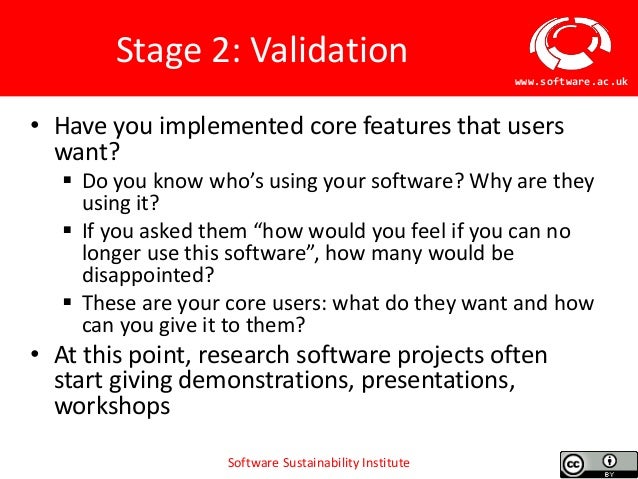 Stage 2: Validation

www.software.ac.uk

• Have you implemented core features that users want?
  ▪ Do you know who's using your software? Why are they using it?
  ▪ If you asked them "how would you feel if you can no longer use this software", how many would be disappointed?
  ▪ These are your core users: what do they want and how can you give it to them?
• At this point, research software projects often start giving demonstrations, presentations, workshops

Software Sustainability Institute

cc BY